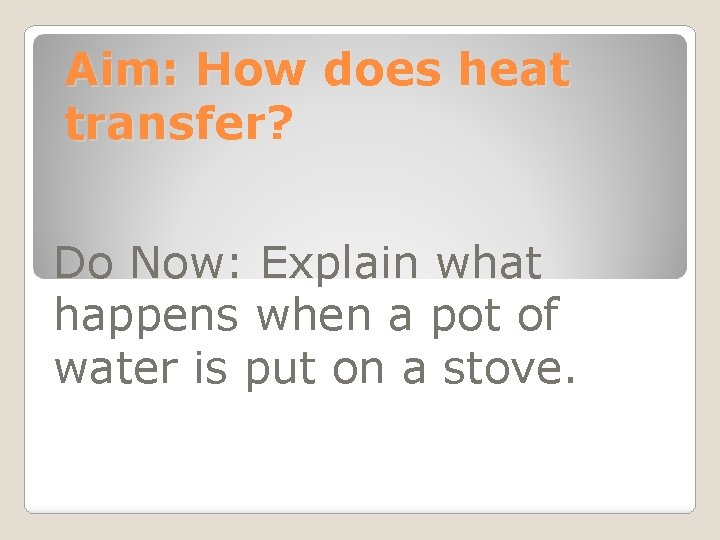 Aim: How does heat transfer?

Do Now: Explain what happens when a pot of water is put on a stove.